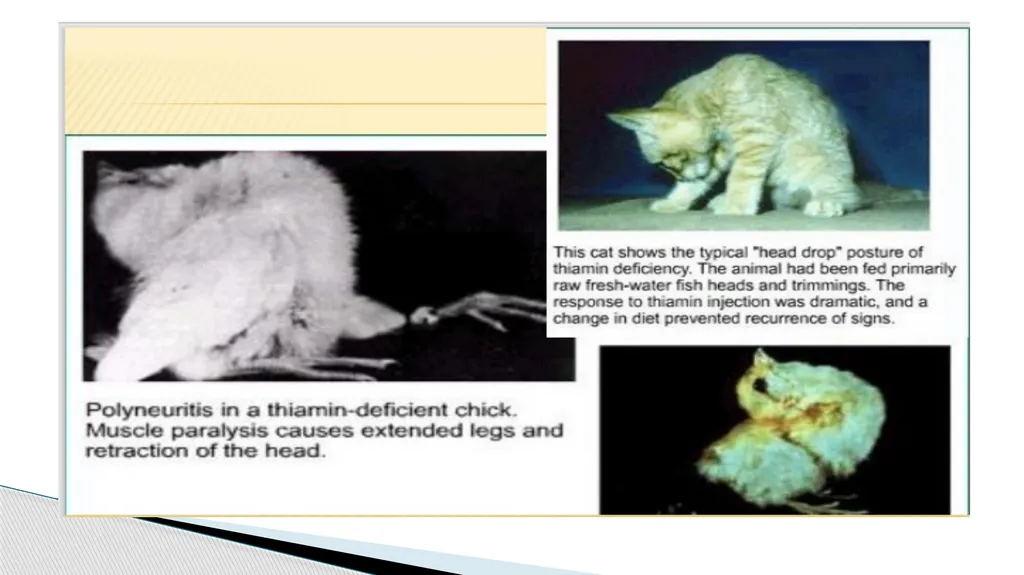 This cat shows the typical "head drop" posture of thiamin deficiency. The animal had been fed primarily raw fresh-water fish heads and trimmings. The response to thiamin injection was dramatic, and a change in diet prevented recurrence of signs.

Polyneuritis in a thiamin-deficient chick. Muscle paralysis causes extended legs and retraction of the head.